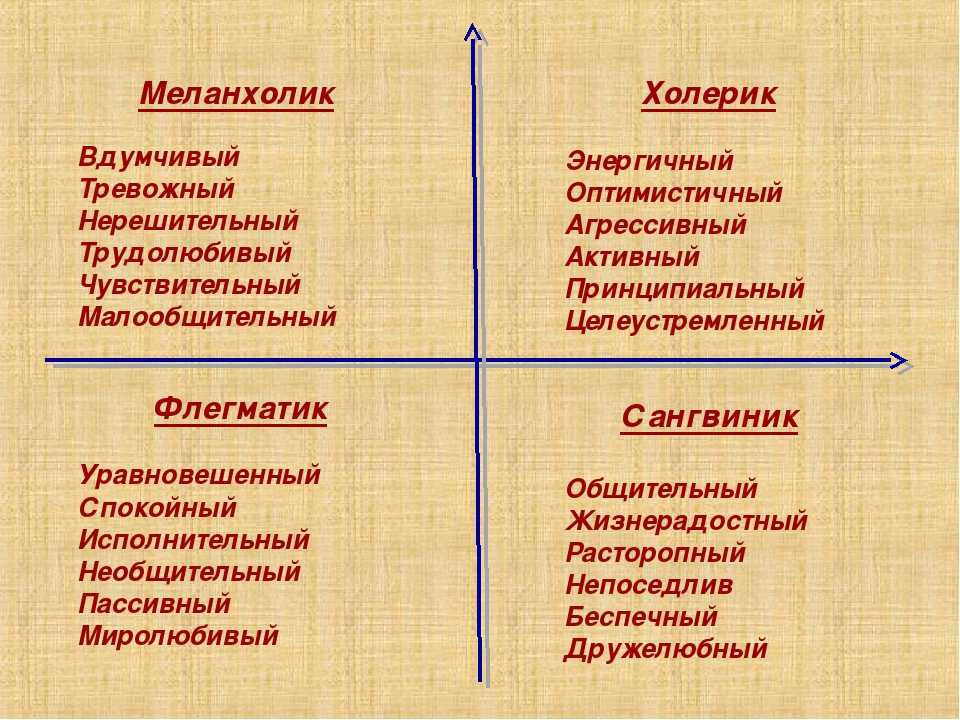 Меланхолик

Вдумчивый
Тревожный
Нерешительный
Трудолюбивый
Чувствительный
Малообщительный

Холерик

Энергичный
Оптимистичный
Агрессивный
Активный
Принципиальный
Целеустремленный

Флегматик

Уравновешенный
Спокойный
Исполнительный
Необщительный
Пассивный
Миролюбивый

Сангвиник

Общительный
Жизнерадостный
Расторопный
Непоседлив
Беспечный
Дружелюбный